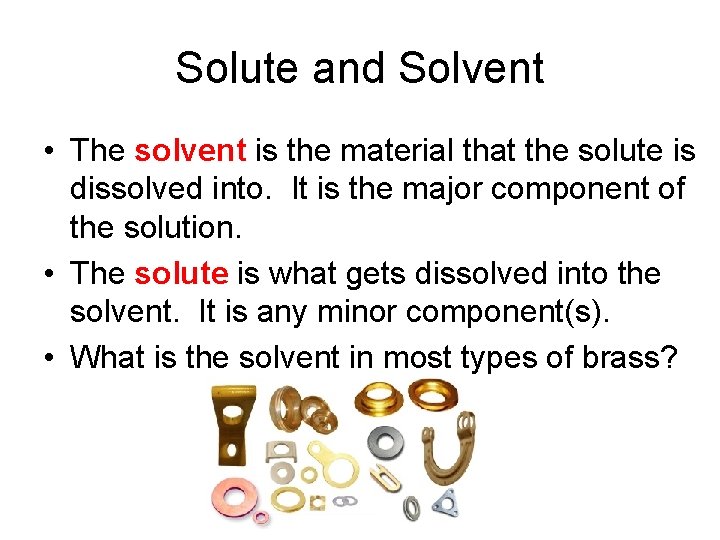 Solute and Solvent

• The solvent is the material that the solute is dissolved into. It is the major component of the solution.

• The solute is what gets dissolved into the solvent. It is any minor component(s).

• What is the solvent in most types of brass?